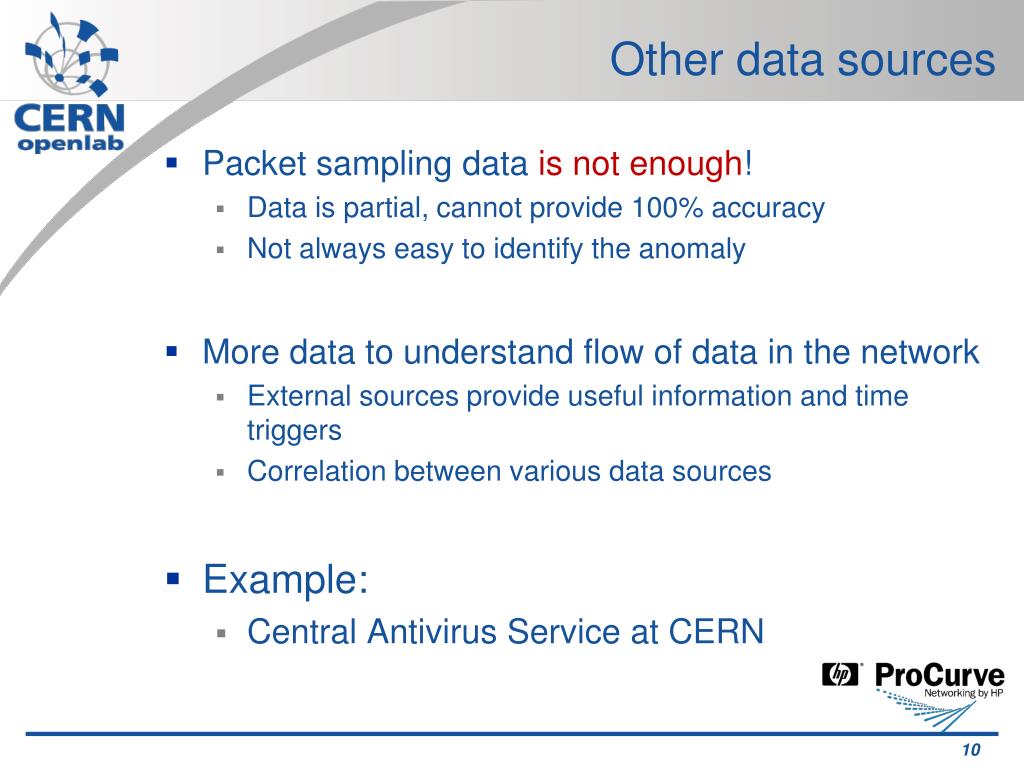 CERN openlab

Other data sources

▪ Packet sampling data is not enough!
  ▪ Data is partial, cannot provide 100% accuracy
  ▪ Not always easy to identify the anomaly

▪ More data to understand flow of data in the network
  ▪ External sources provide useful information and time triggers
  ▪ Correlation between various data sources

▪ Example:
  ▪ Central Antivirus Service at CERN

hp ProCurve Networking by HP

10